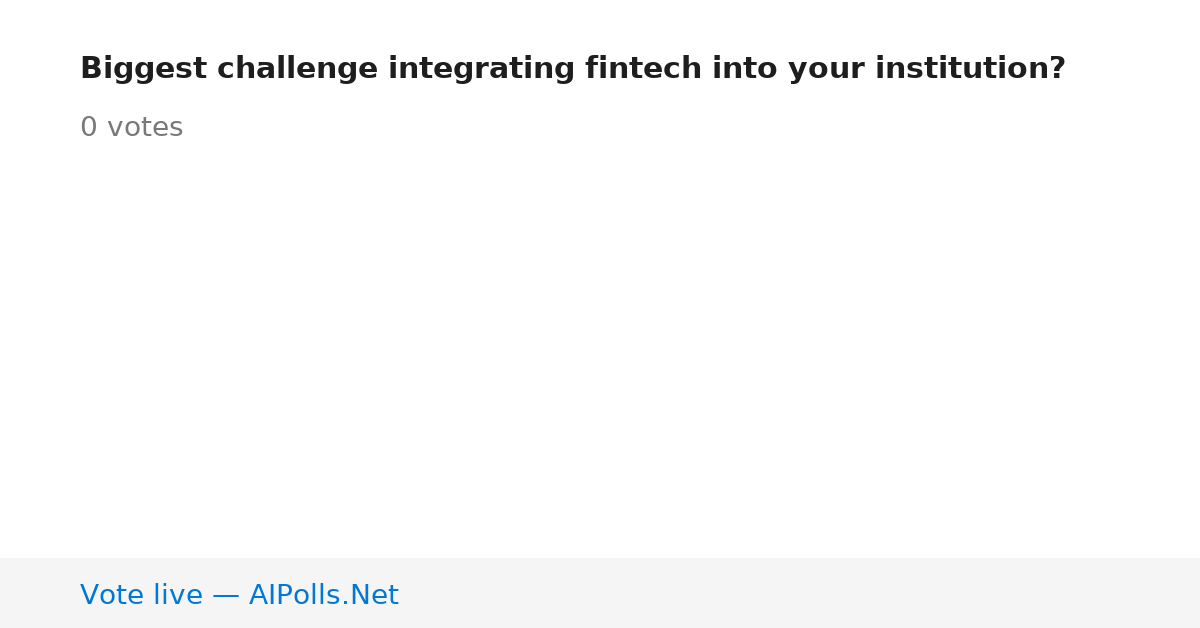 Biggest challenge integrating fintech into your institution?

0 votes

Vote live — AIPolls.Net